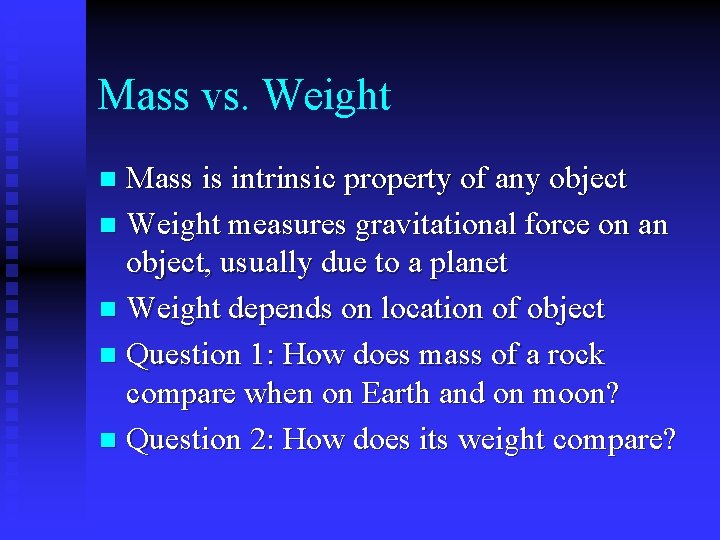 Mass vs. Weight

- Mass is intrinsic property of any object
- Weight measures gravitational force on an object, usually due to a planet
- Weight depends on location of object
- Question 1: How does mass of a rock compare when on Earth and on moon?
- Question 2: How does its weight compare?